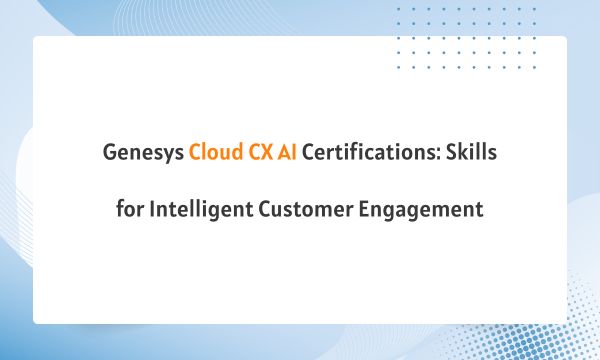 Genesys Cloud CX AI Certifications: Skills for Intelligent Customer Engagement